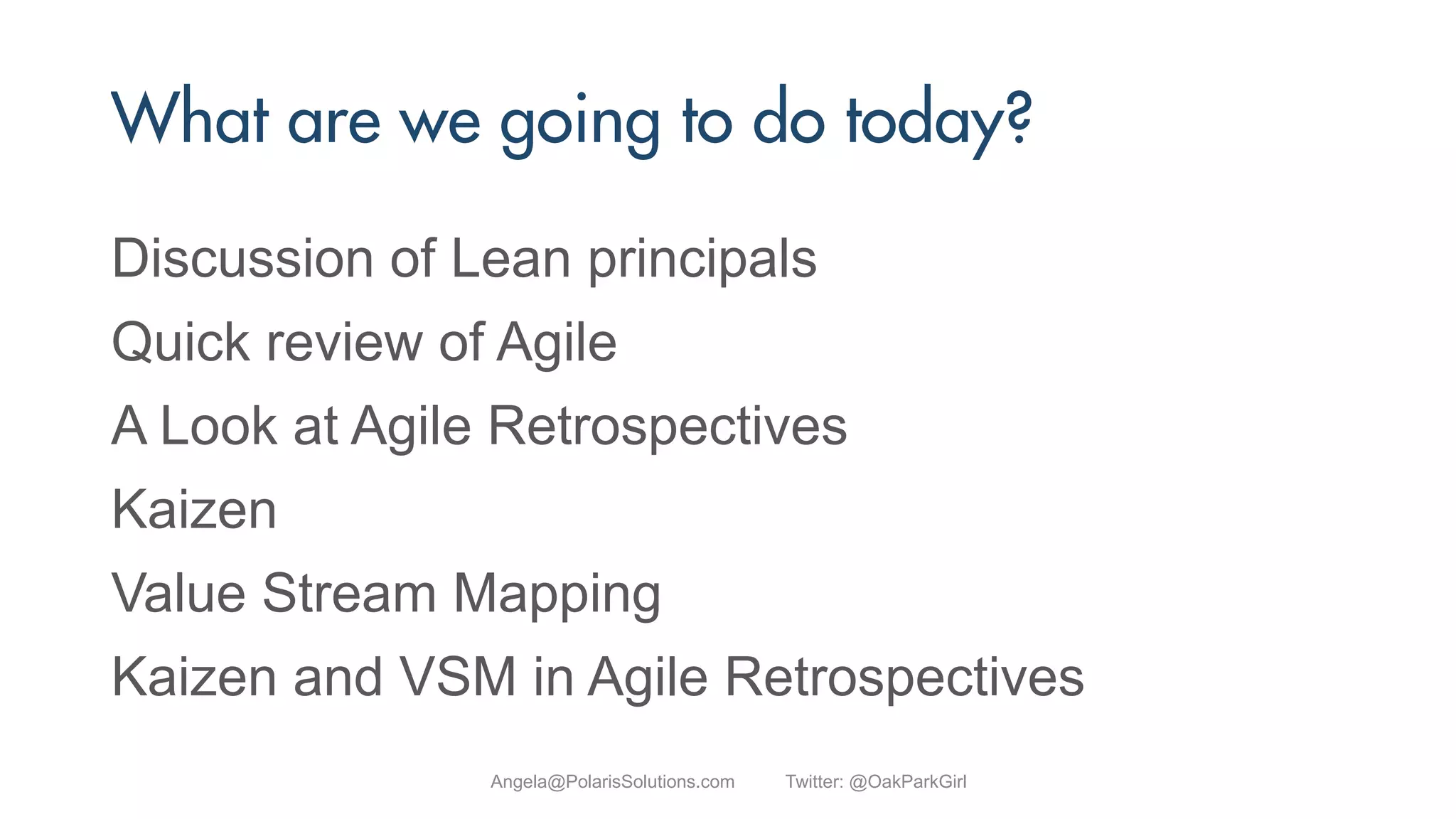 What are we going to do today?

Discussion of Lean principals

Quick review of Agile

A Look at Agile Retrospectives

Kaizen

Value Stream Mapping

Kaizen and VSM in Agile Retrospectives

Angela@PolarisSolutions.com Twitter: @OakParkGirl